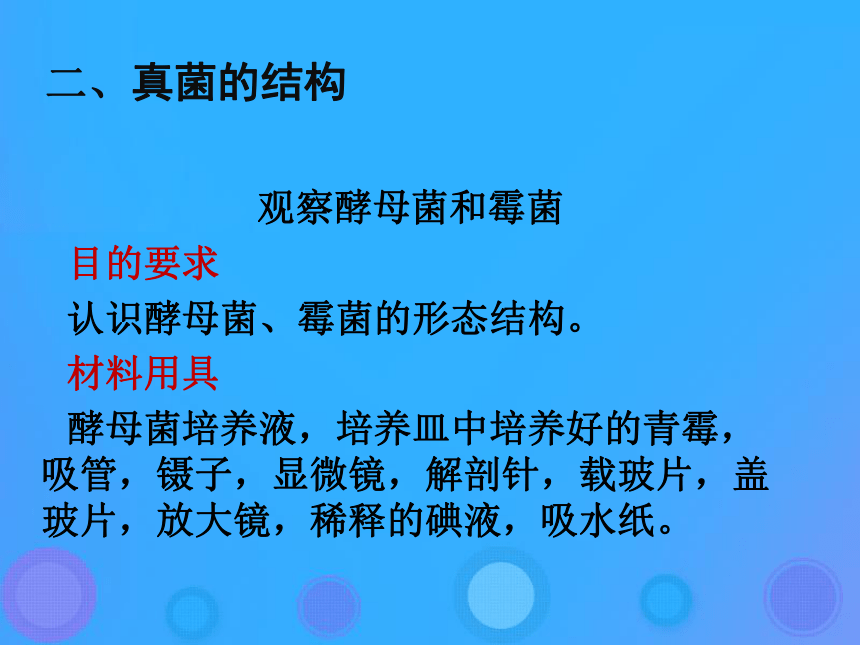 二、真菌的结构

观察酵母菌和霉菌

目的要求

认识酵母菌、霉菌的形态结构。

材料用具

酵母菌培养液，培养皿中培养好的青霉，吸管，镊子，显微镜，解剖针，载玻片，盖玻片，放大镜，稀释的碘液，吸水纸。